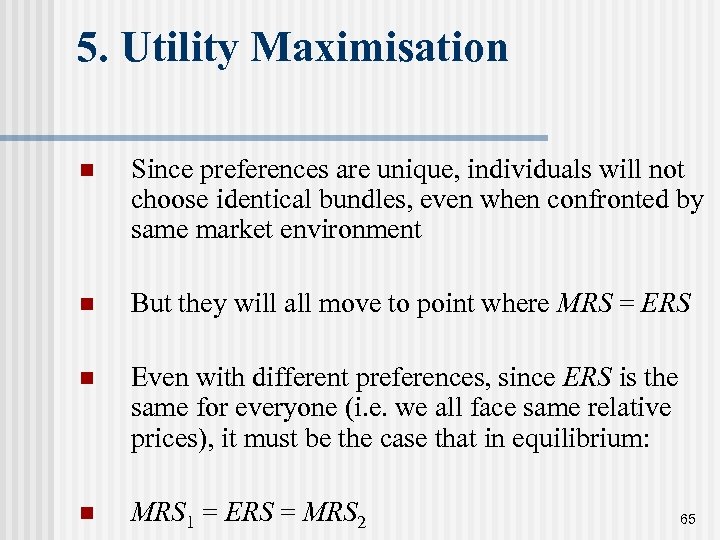 5. Utility Maximisation

Since preferences are unique, individuals will not choose identical bundles, even when confronted by same market environment

But they will all move to point where $MRS = ERS$

Even with different preferences, since $ERS$ is the same for everyone (i.e. we all face same relative prices), it must be the case that in equilibrium:

$MRS_1 = ERS = MRS_2$

65